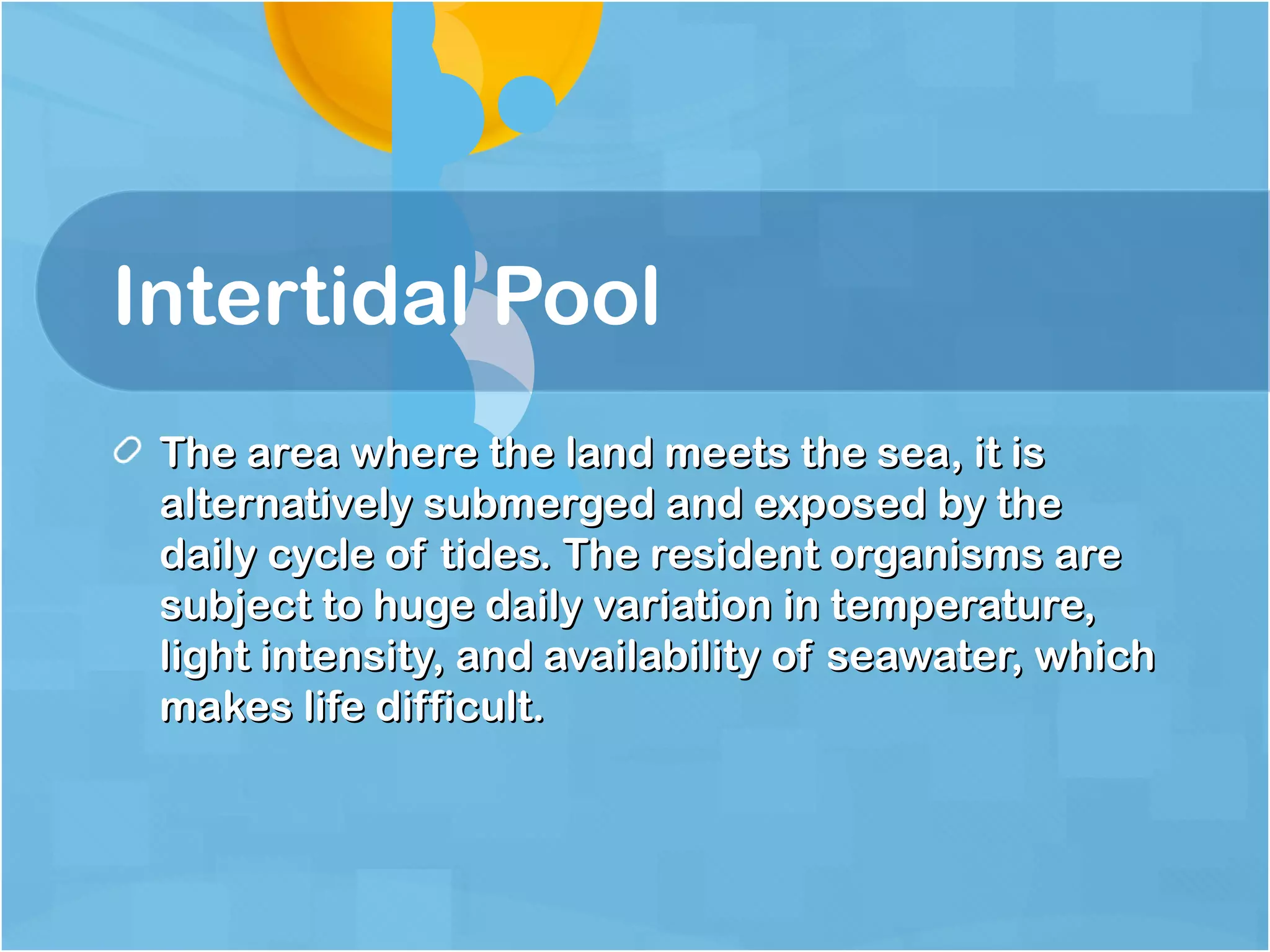 Intertidal Pool

The area where the land meets the sea, it is alternatively submerged and exposed by the daily cycle of tides. The resident organisms are subject to huge daily variation in temperature, light intensity, and availability of seawater, which makes life difficult.